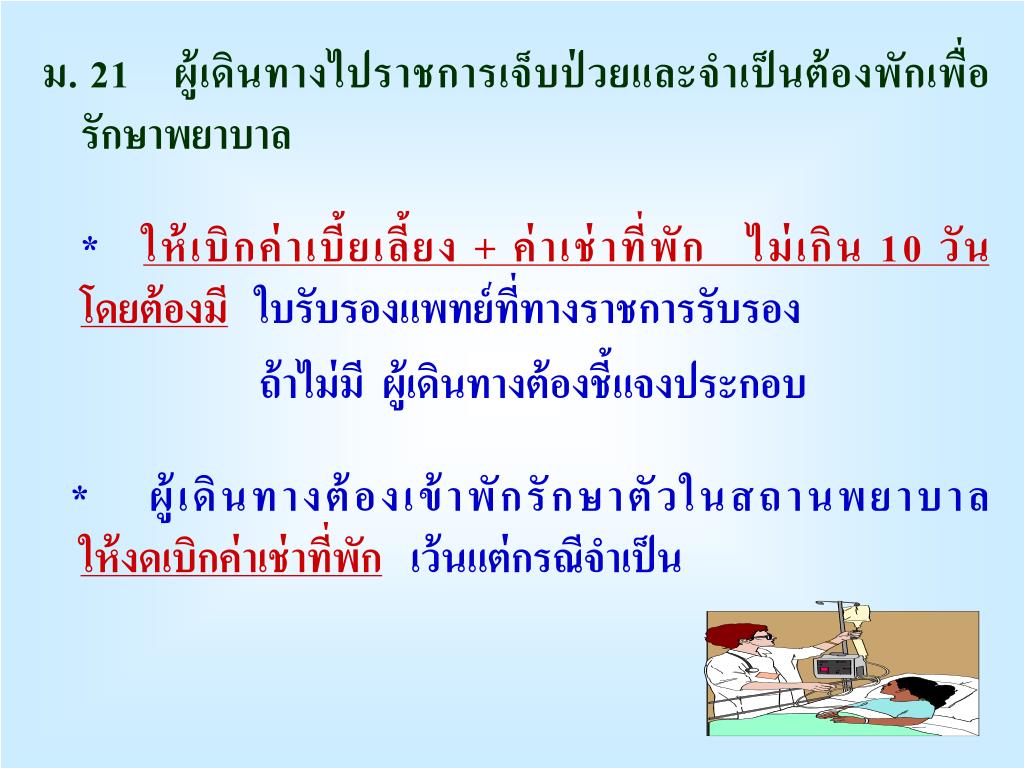 ม. 21 ผู้เดินทางไปราชการเจ็บป่วยและจำเป็นต้องพักเพื่อรักษาพยาบาล

* ให้เบิกค่าเบี้ยเลี้ยง + ค่าเช่าที่พัก ไม่เกิน 10 วัน โดยต้องมี ใบรับรองแพทย์ที่ทางราชการรับรอง

ถ้าไม่มี ผู้เดินทางต้องชี้แจงประกอบ

* ผู้เดินทางต้องเข้าพักรักษาตัวในสถานพยาบาล ให้งดเบิกค่าเช่าที่พัก เว้นแต่กรณีจำเป็น